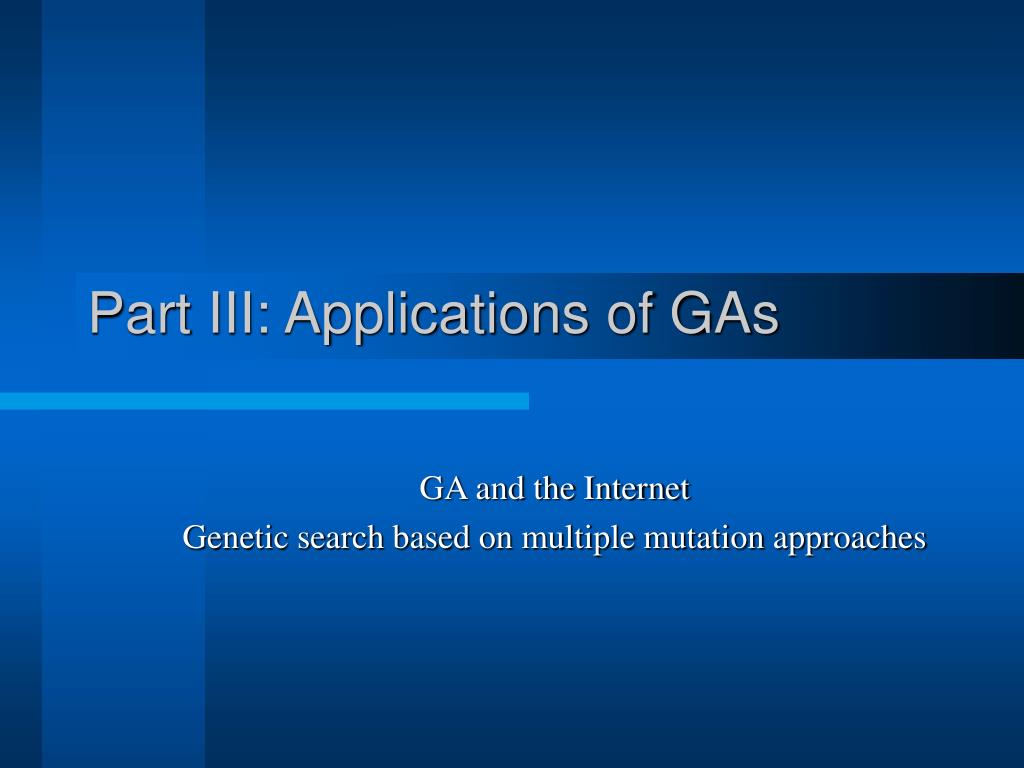 Part III: Applications of GAs

GA and the Internet
Genetic search based on multiple mutation approaches